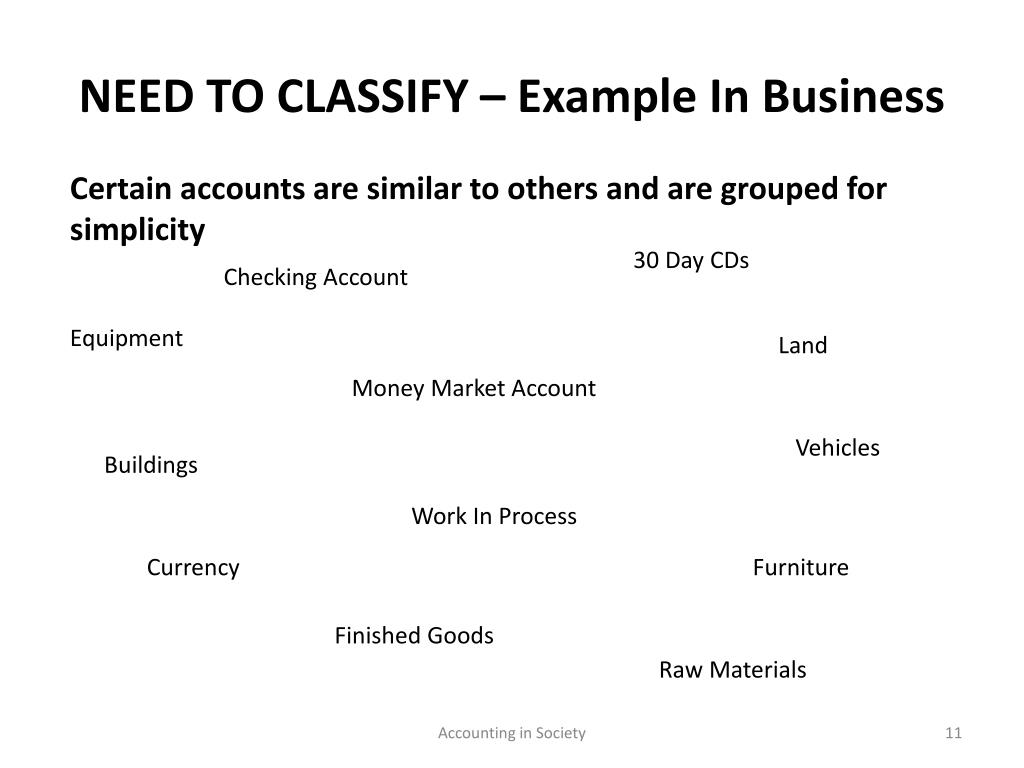 NEED TO CLASSIFY – Example In Business

Certain accounts are similar to others and are grouped for simplicity

30 Day CDs

Checking Account

Equipment

Land

Money Market Account

Vehicles

Buildings

Work In Process

Currency

Furniture

Finished Goods

Raw Materials

Accounting in Society

11